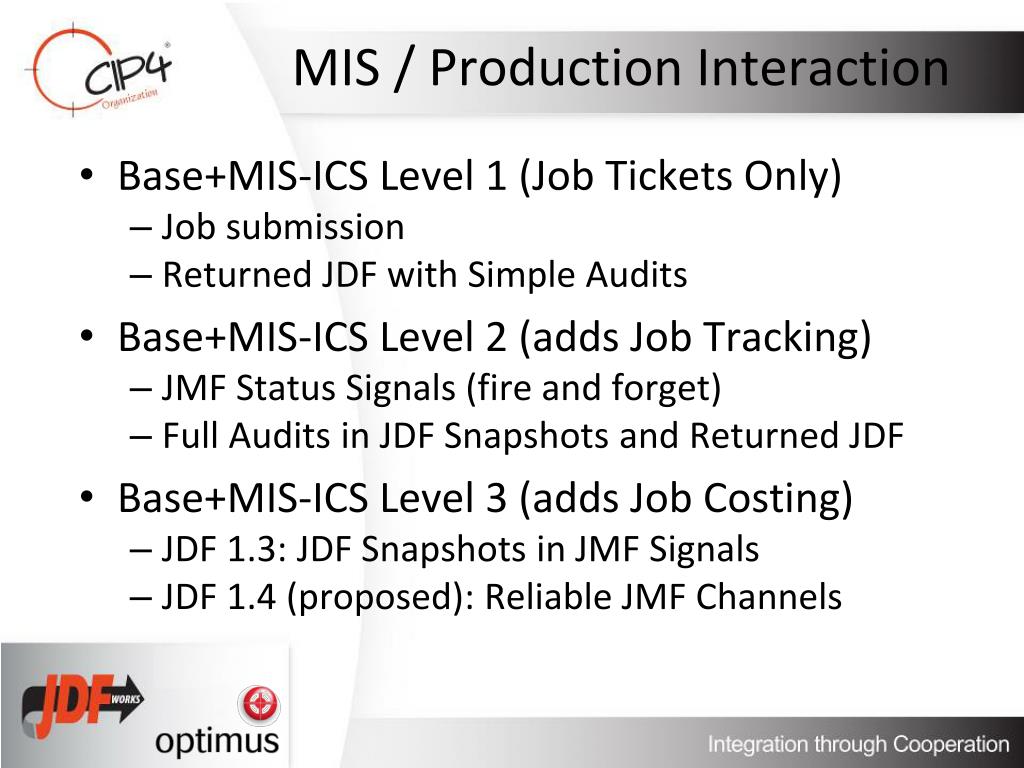 CIP4 Organization

MIS / Production Interaction

• Base+MIS-ICS Level 1 (Job Tickets Only)
– Job submission
– Returned JDF with Simple Audits

• Base+MIS-ICS Level 2 (adds Job Tracking)
– JMF Status Signals (fire and forget)
– Full Audits in JDF Snapshots and Returned JDF

• Base+MIS-ICS Level 3 (adds Job Costing)
– JDF 1.3: JDF Snapshots in JMF Signals
– JDF 1.4 (proposed): Reliable JMF Channels

JDF WORKS

optimus

Integration through Cooperation